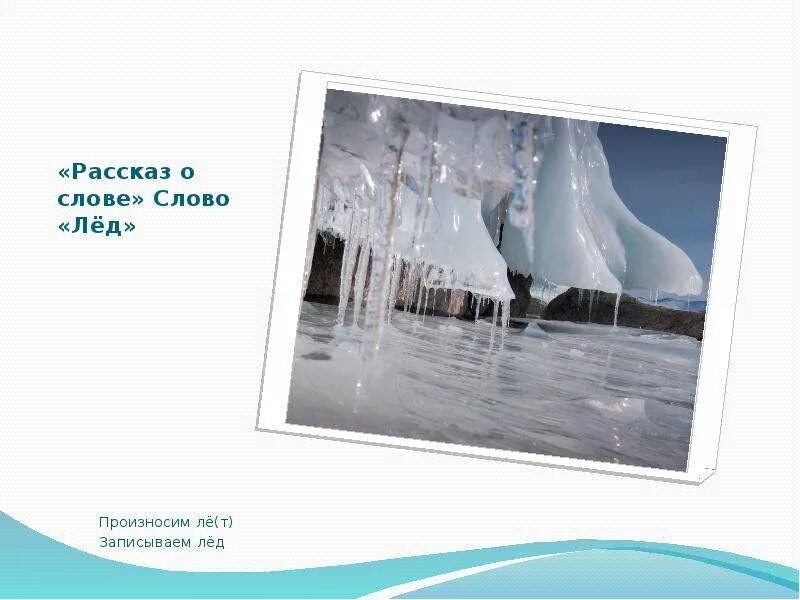 «Рассказ о слове» Слово «Лёд»

Произносим лё(т)
Записываем лёд